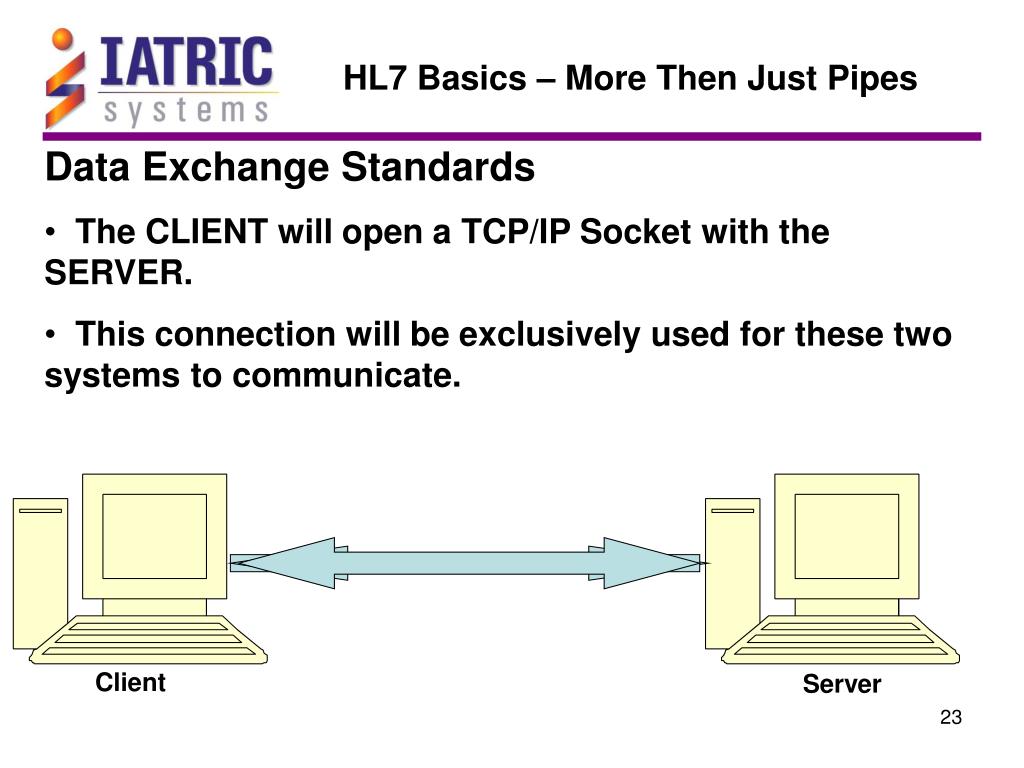 IATRIC
systems

HL7 Basics – More Then Just Pipes

Data Exchange Standards

• The CLIENT will open a TCP/IP Socket with the SERVER.

• This connection will be exclusively used for these two systems to communicate.

Client

Server

23